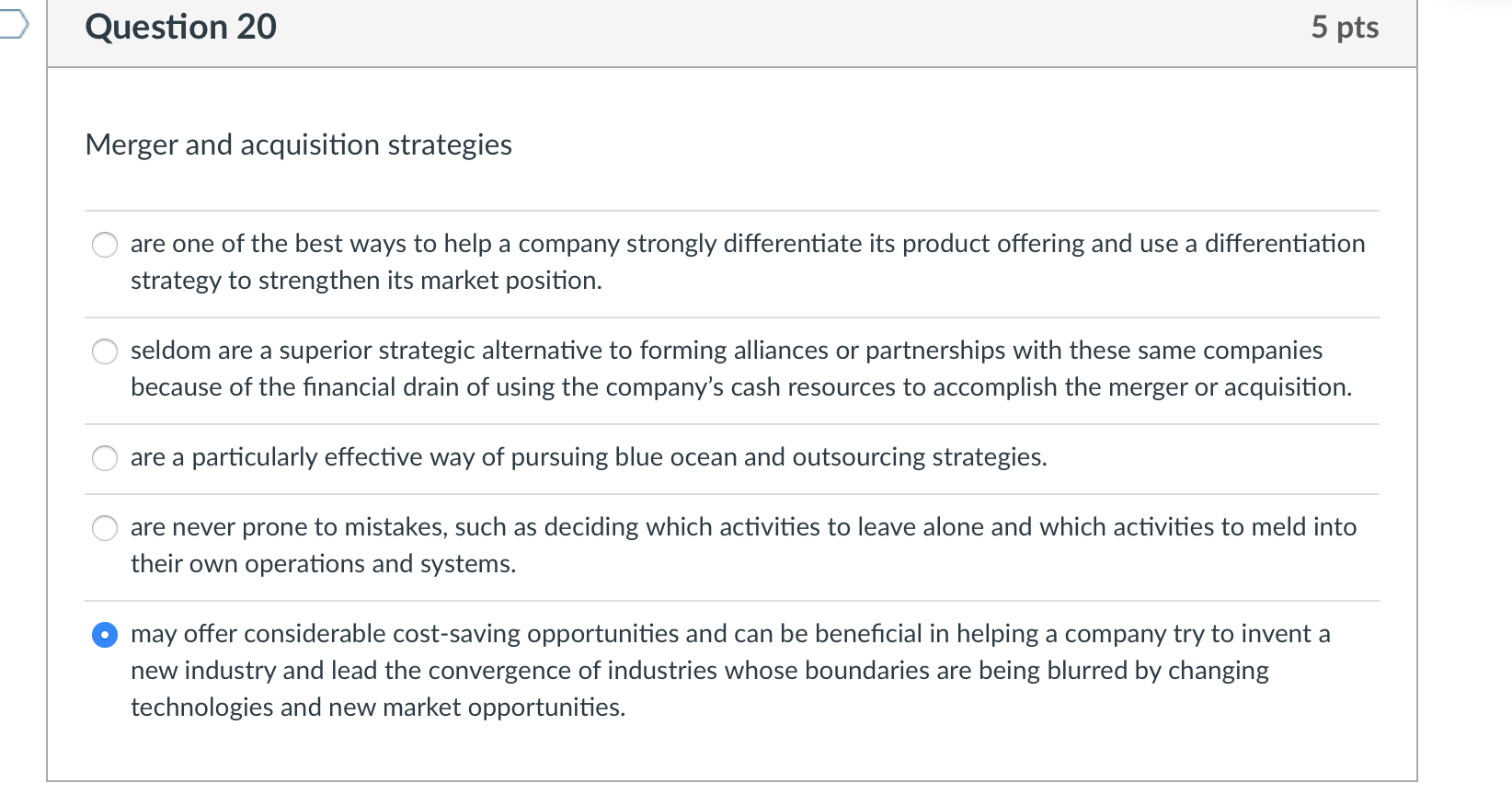 Question 20

5 pts

Merger and acquisition strategies

are one of the best ways to help a company strongly differentiate its product offering and use a differentiation strategy to strengthen its market position.

seldom are a superior strategic alternative to forming alliances or partnerships with these same companies because of the financial drain of using the company's cash resources to accomplish the merger or acquisition.

are a particularly effective way of pursuing blue ocean and outsourcing strategies.

are never prone to mistakes, such as deciding which activities to leave alone and which activities to meld into their own operations and systems.

may offer considerable cost-saving opportunities and can be beneficial in helping a company try to invent a new industry and lead the convergence of industries whose boundaries are being blurred by changing technologies and new market opportunities.